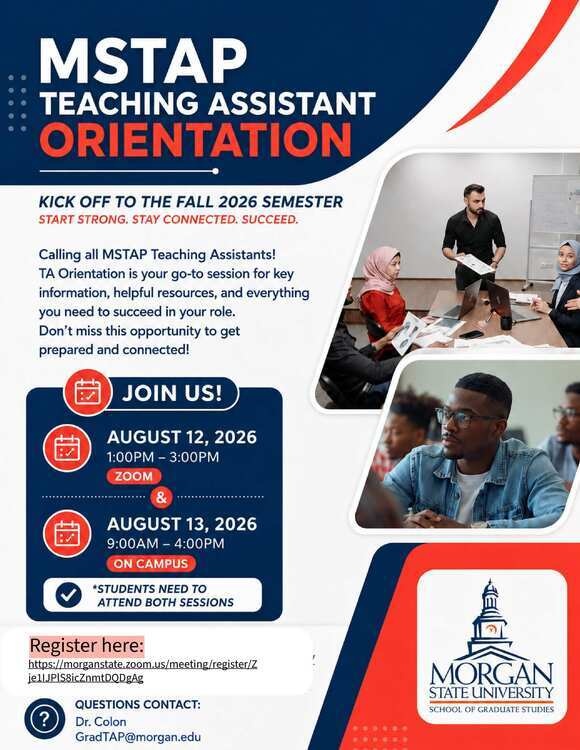 MSTAP
TEACHING ASSISTANT
ORIENTATION

KICK OFF TO THE FALL 2026 SEMESTER
START STRONG. STAY CONNECTED. SUCCEED.

Calling all MSTAP Teaching Assistants!
TA Orientation is your go-to session for key information, helpful resources, and everything you need to succeed in your role.
Don't miss this opportunity to get prepared and connected!

JOIN US!

AUGUST 12, 2026
1:00PM – 3:00PM
ZOOM

&

AUGUST 13, 2026
9:00AM – 4:00PM
ON CAMPUS

*STUDENTS NEED TO ATTEND BOTH SESSIONS

Register here:
https://morganstate.zoom.us/meeting/register/Zje1IJPlS8icZnmtDQDgAg

QUESTIONS CONTACT:
Dr. Colon
GradTAP@morgan.edu

MORGAN
STATE UNIVERSITY
SCHOOL OF GRADUATE STUDIES